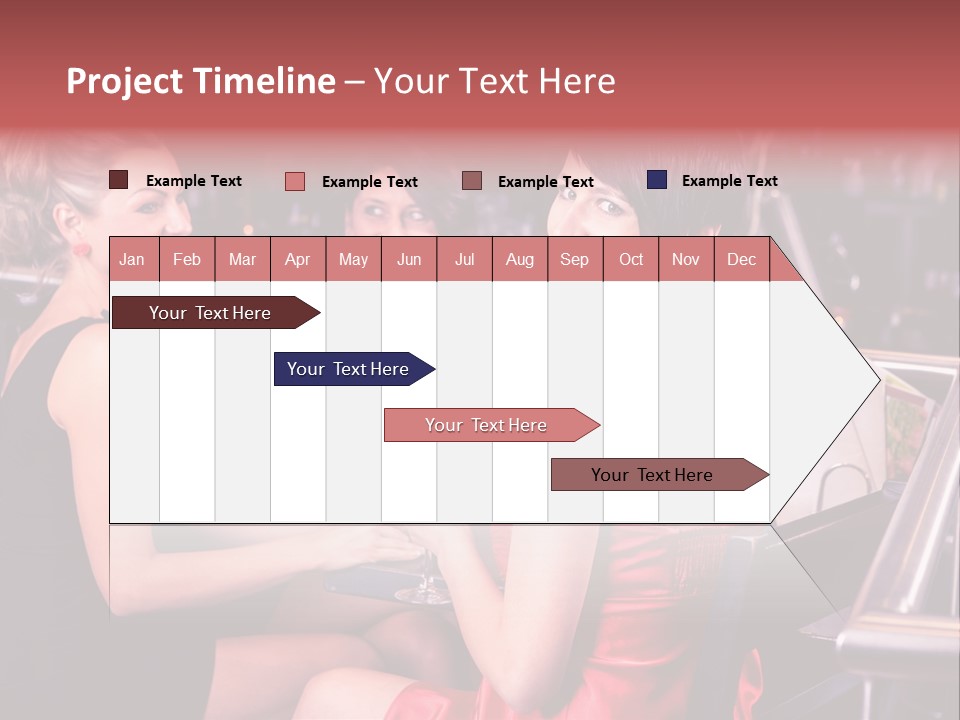 Project Timeline – Your Text Here

Example Text
Example Text
Example Text
Example Text

| Jan | Feb | Mar | Apr | May | Jun | Jul | Aug | Sep | Oct | Nov | Dec |
|---|---|---|---|---|---|---|---|---|---|---|---|

Your Text Here

Your Text Here

Your Text Here

Your Text Here